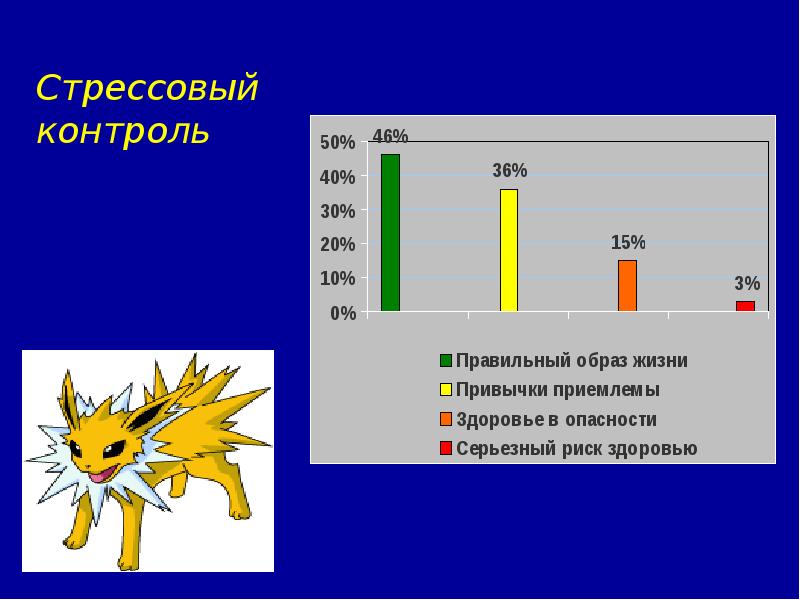 Стрессовый контроль

50%
40%
30%
20%
10%
0%

46%
36%
15%
3%

Правильный образ жизни
Привычки приемлемы
Здоровье в опасности
Серьезный риск здоровью